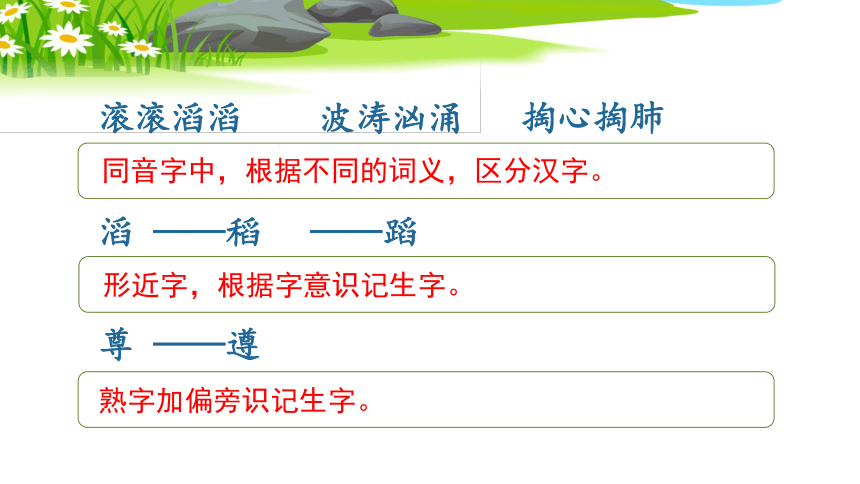 滚滚滔滔　　波涛汹涌　　掏心掏肺

同音字中，根据不同的词义，区分汉字。

滔 ——稻 ——蹈

形近字，根据字意识记生字。

尊 ——遵

熟字加偏旁识记生字。